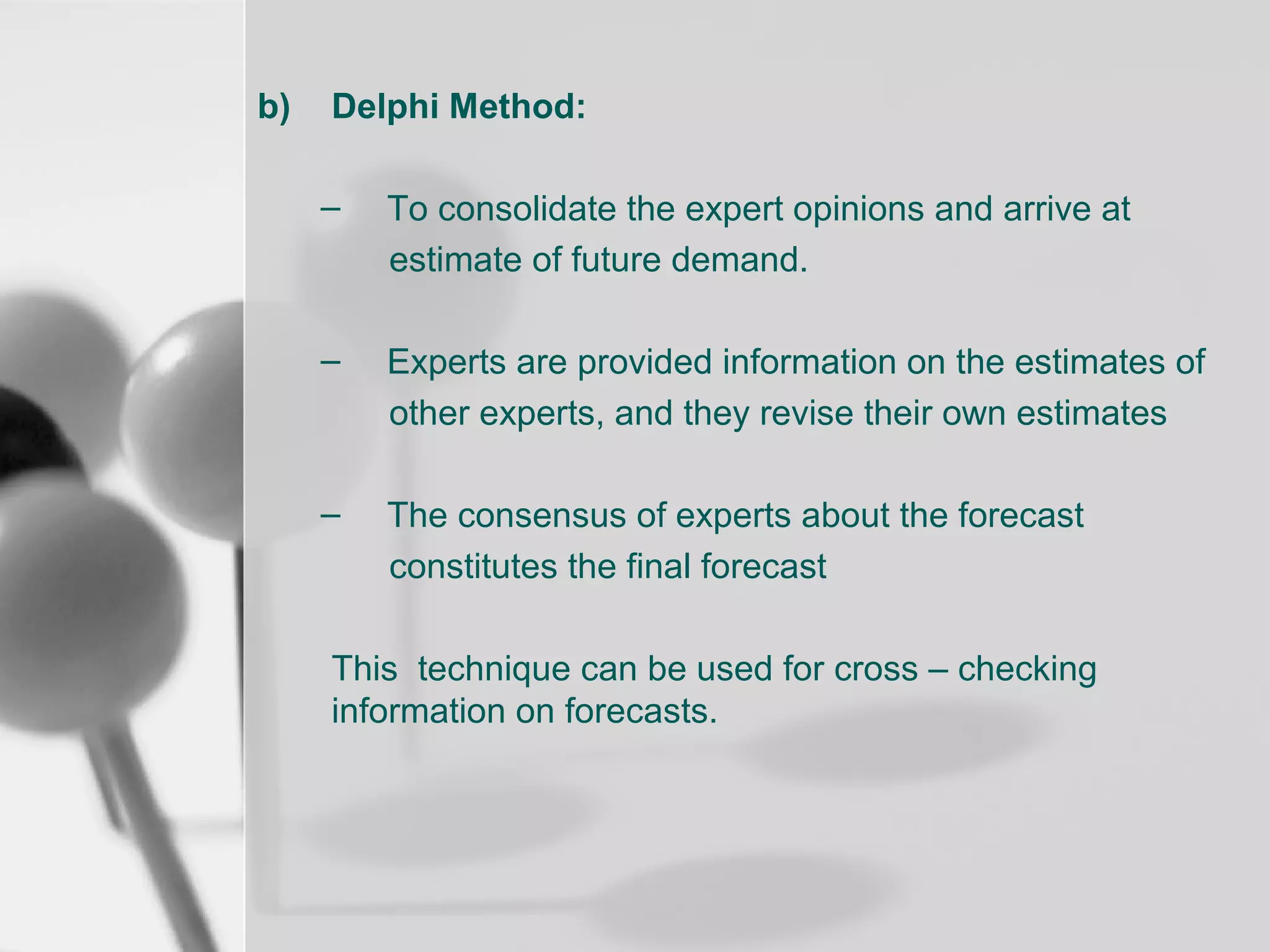 b) Delphi Method:

– To consolidate the expert opinions and arrive at estimate of future demand.

– Experts are provided information on the estimates of other experts, and they revise their own estimates

– The consensus of experts about the forecast constitutes the final forecast

This technique can be used for cross – checking information on forecasts.